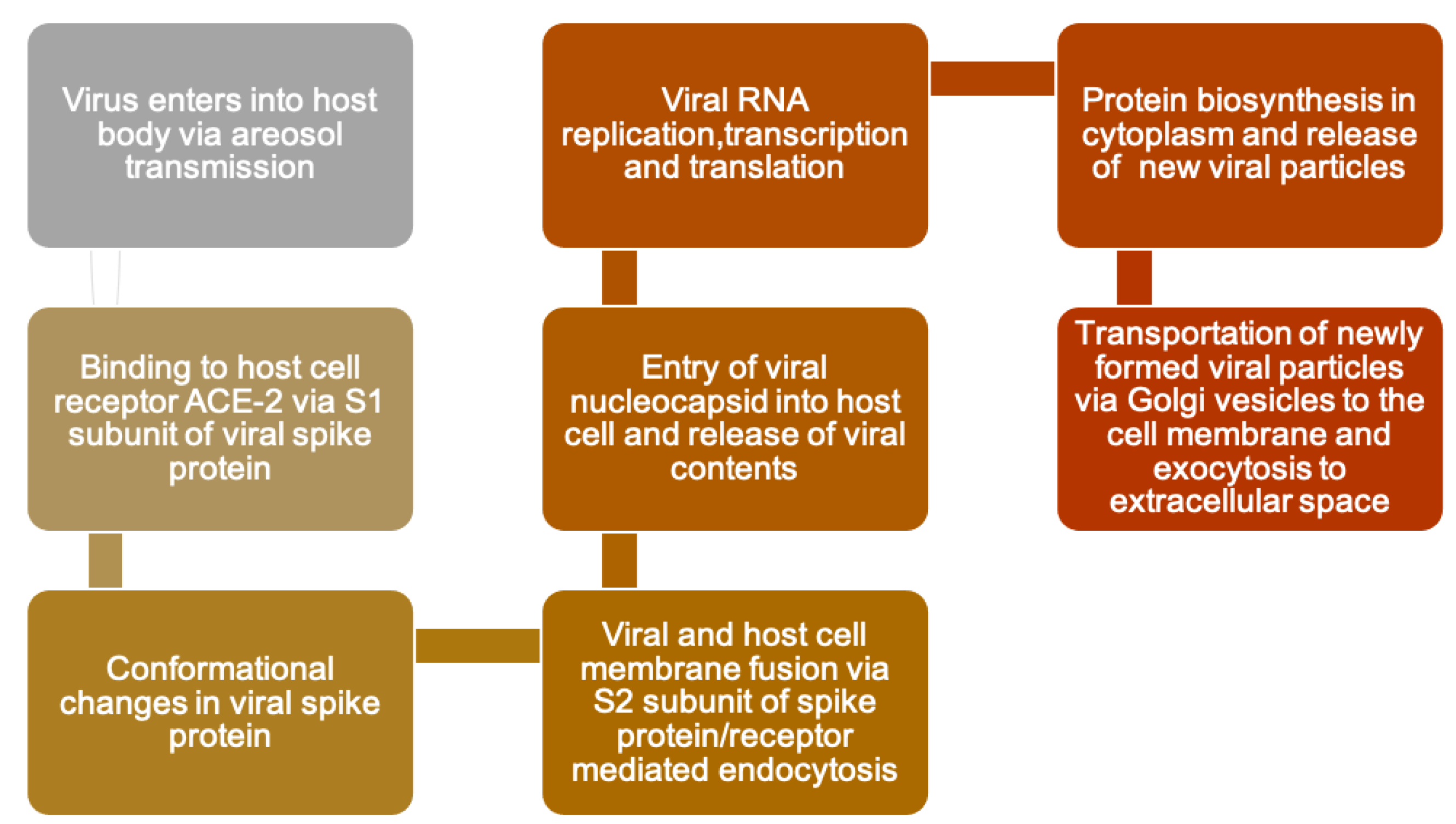 Virus enters into host body via areosol transmission

Binding to host cell receptor ACE-2 via S1 subunit of viral spike protein

Conformational changes in viral spike protein

Viral and host cell membrane fusion via S2 subunit of spike protein/receptor mediated endocytosis

Entry of viral nucleocapsid into host cell and release of viral contents

Viral RNA replication,transcription and translation

Protein biosynthesis in cytoplasm and release of new viral particles

Transportation of newly formed viral particles via Golgi vesicles to the cell membrane and exocytosis to extracellular space